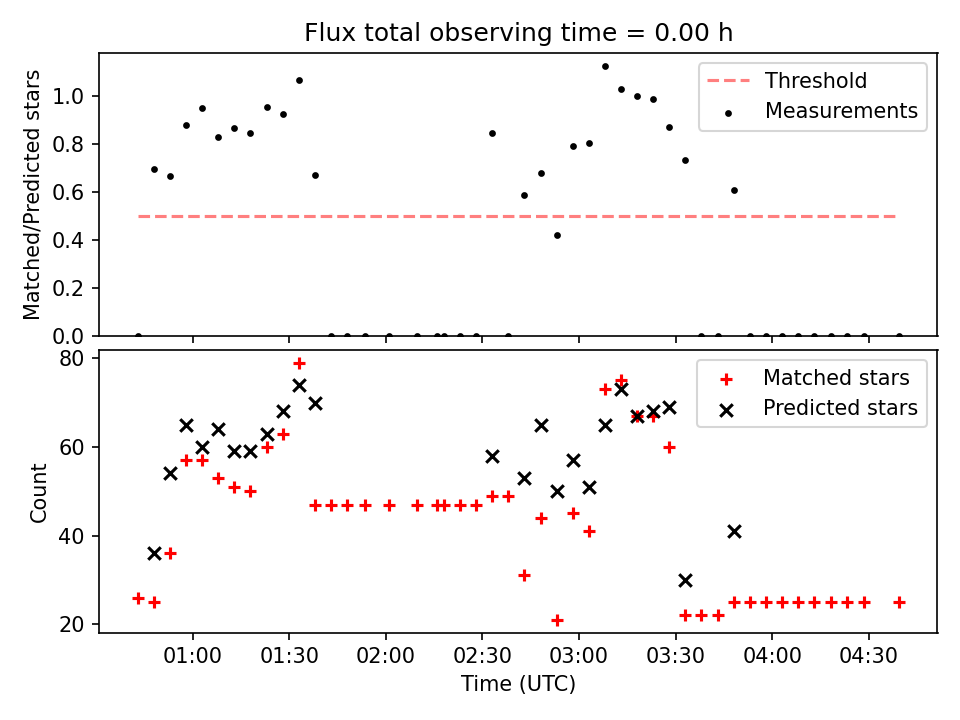 Flux total observing time = 0.00 h

Matched/Predicted stars

1.0
0.8
0.6
0.4
0.2
0.0

Threshold
Measurements

Count

80
60
40
20

Matched stars
Predicted stars

01:00
01:30
02:00
02:30
03:00
03:30
04:00
04:30

Time (UTC)